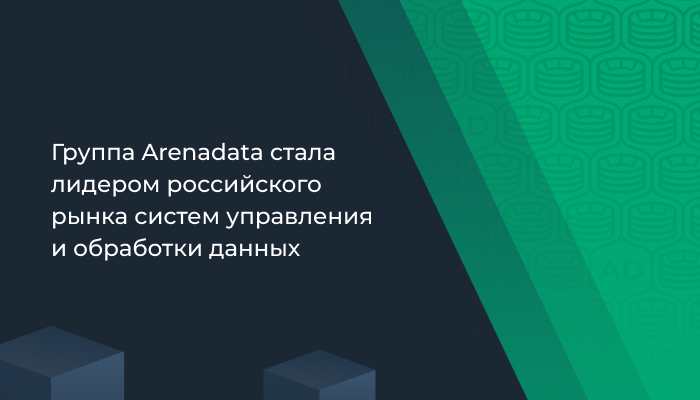 Группа Arenadata стала лидером российского рынка систем управления и обработки данных